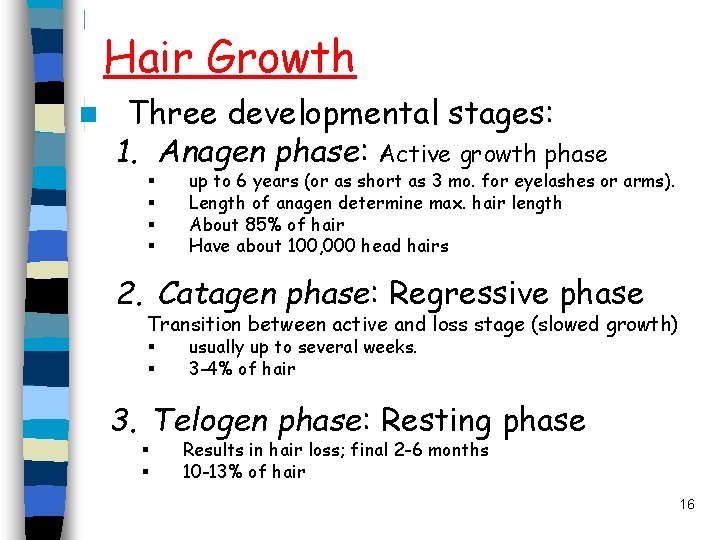 Hair Growth

Three developmental stages:

1. Anagen phase: Active growth phase
- up to 6 years (or as short as 3 mo. for eyelashes or arms).
- Length of anagen determine max. hair length
- About 85% of hair
- Have about 100,000 head hairs

2. Catagen phase: Regressive phase
Transition between active and loss stage (slowed growth)
- usually up to several weeks.
- 3-4% of hair

3. Telogen phase: Resting phase
- Results in hair loss; final 2-6 months
- 10-13% of hair

16